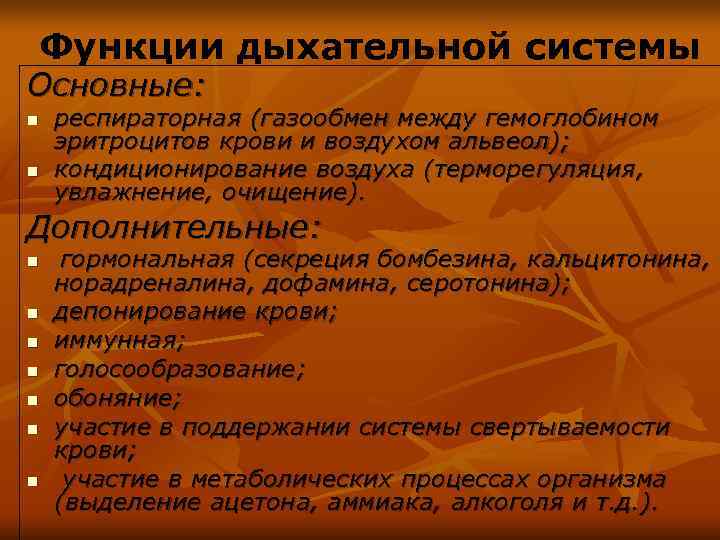 Функции дыхательной системы

Основные:

- респираторная (газообмен между гемоглобином эритроцитов крови и воздухом альвеол);
- кондиционирование воздуха (терморегуляция, увлажнение, очищение).

Дополнительные:

- гормональная (секреция бомбезина, кальцитонина, норадреналина, дофамина, серотонина);
- депонирование крови;
- иммунная;
- голосообразование;
- обоняние;
- участие в поддержании системы свертываемости крови;
- участие в метаболических процессах организма (выделение ацетона, аммиака, алкоголя и т.д.).